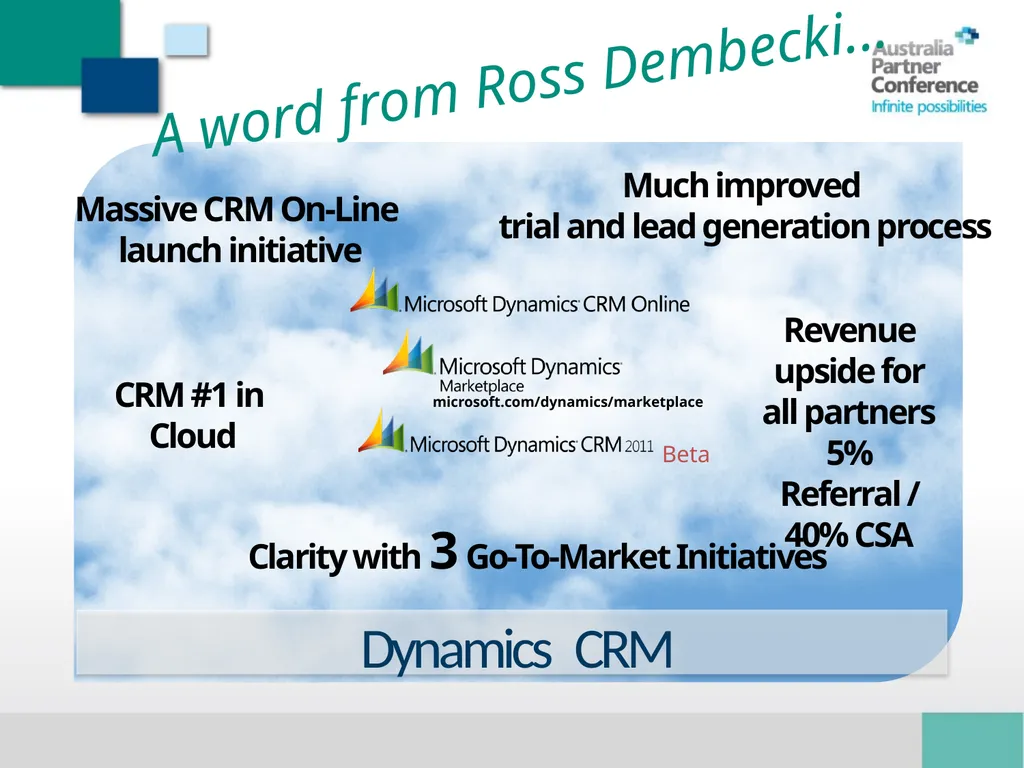 A word from Ross Dembecki…

Australia Partner Conference
Infinite possibilities

Massive CRM On-Line launch initiative

Much improved trial and lead generation process

Microsoft Dynamics CRM Online

Microsoft Dynamics Marketplace
microsoft.com/dynamics/marketplace

Microsoft Dynamics CRM 2011 Beta

CRM #1 in Cloud

Revenue upside for all partners
5% Referral / 40% CSA

Clarity with 3 Go-To-Market Initiatives

Dynamics CRM